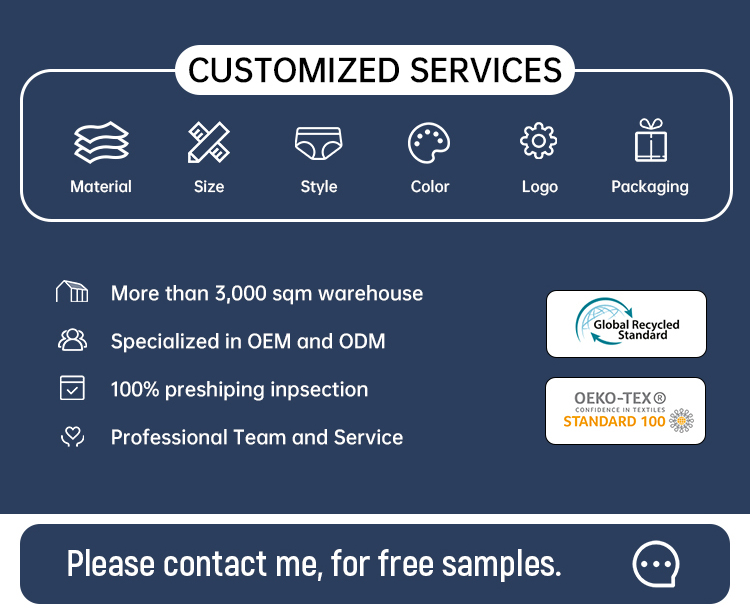 CUSTOMIZED SERVICES

Material
Size
Style
Color
Logo
Packaging

More than 3,000 sqm warehouse
Specialized in OEM and ODM
100% preshiping inpsection
Professional Team and Service

Global Recycled Standard

OEKO-TEX®
CONFIDENCE IN TEXTILES
STANDARD 100

Please contact me, for free samples.